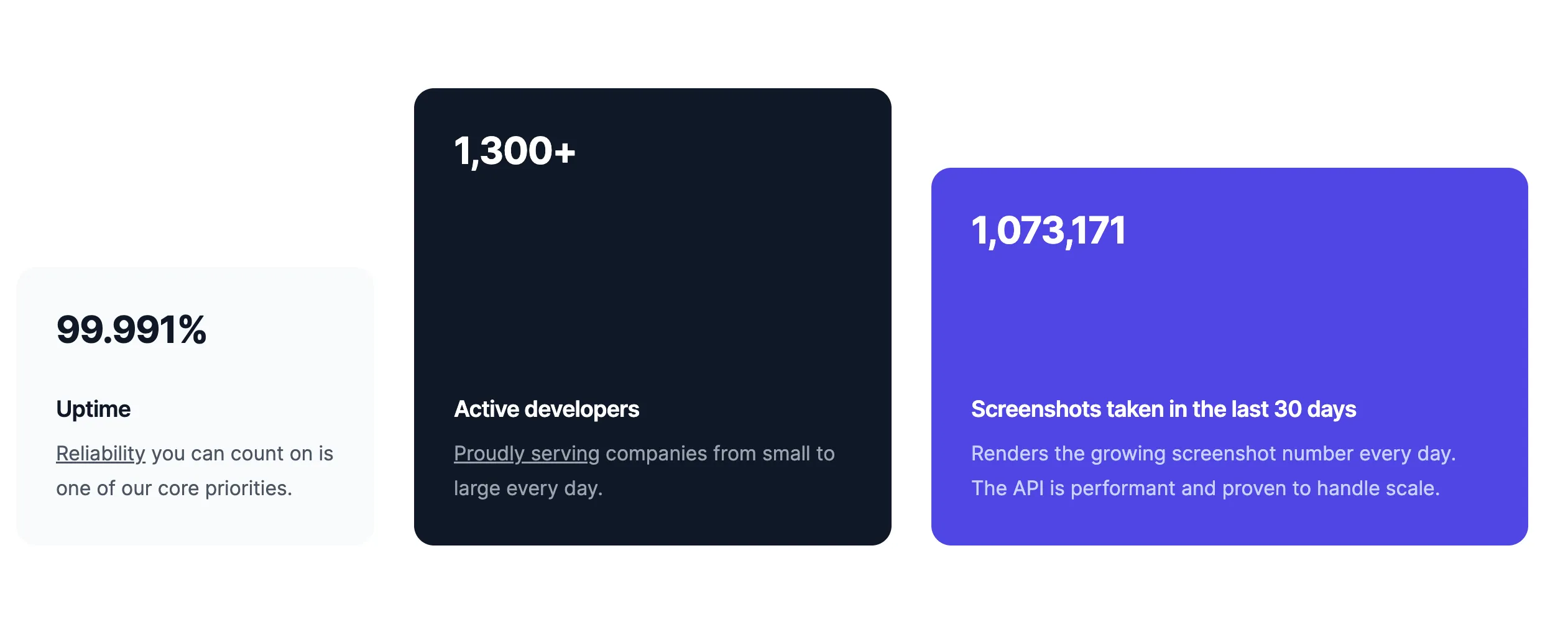 99.991%

Uptime

Reliability you can count on is one of our core priorities.

1,300+

Active developers

Proudly serving companies from small to large every day.

1,073,171

Screenshots taken in the last 30 days

Renders the growing screenshot number every day. The API is performant and proven to handle scale.